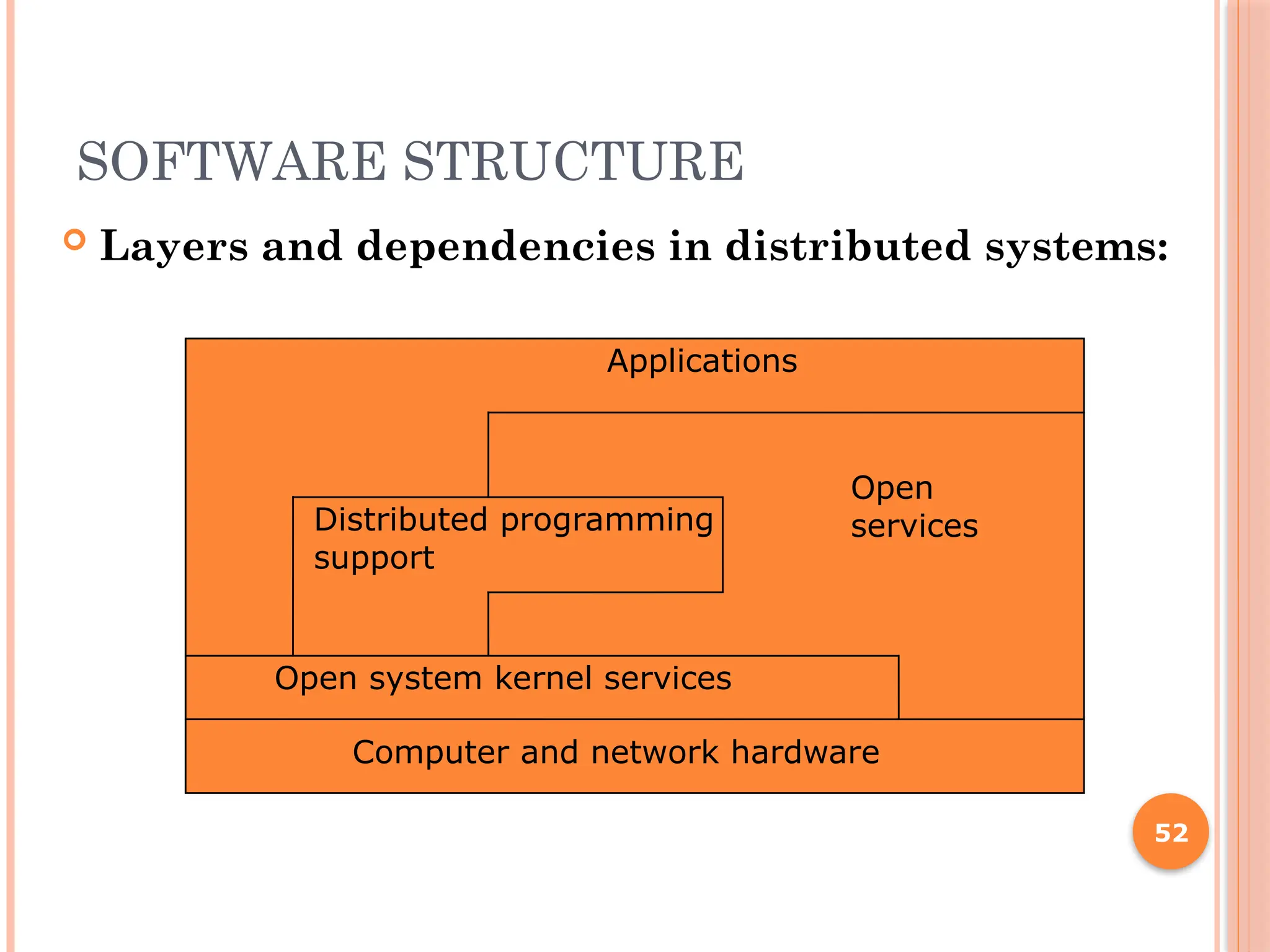 SOFTWARE STRUCTURE

Layers and dependencies in distributed systems:

Applications

Open services

Distributed programming support

Open system kernel services

Computer and network hardware

52